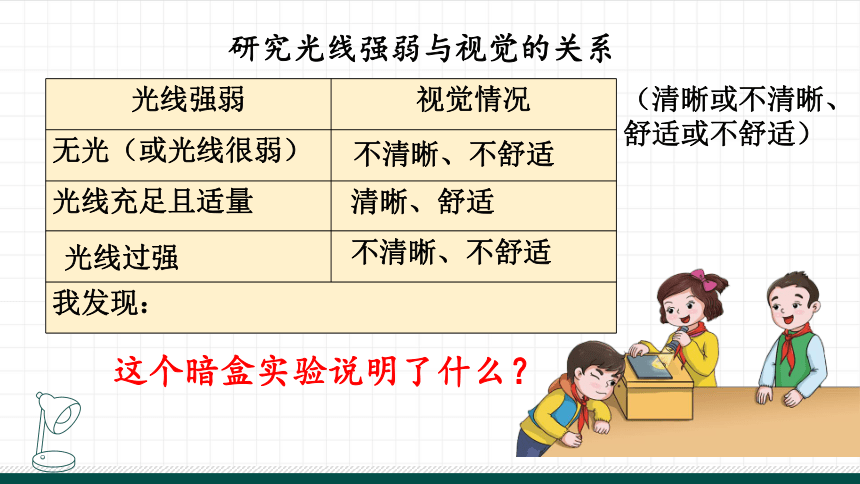 研究光线强弱与视觉的关系

| 光线强弱 | 视觉情况 |
|---|---|
| 无光（或光线很弱） | 不清晰、不舒适 |
| 光线充足且适量 | 清晰、舒适 |
| 光线过强 | 不清晰、不舒适 |
| 我发现： | |

（清晰或不清晰、舒适或不舒适）

这个暗盒实验说明了什么？